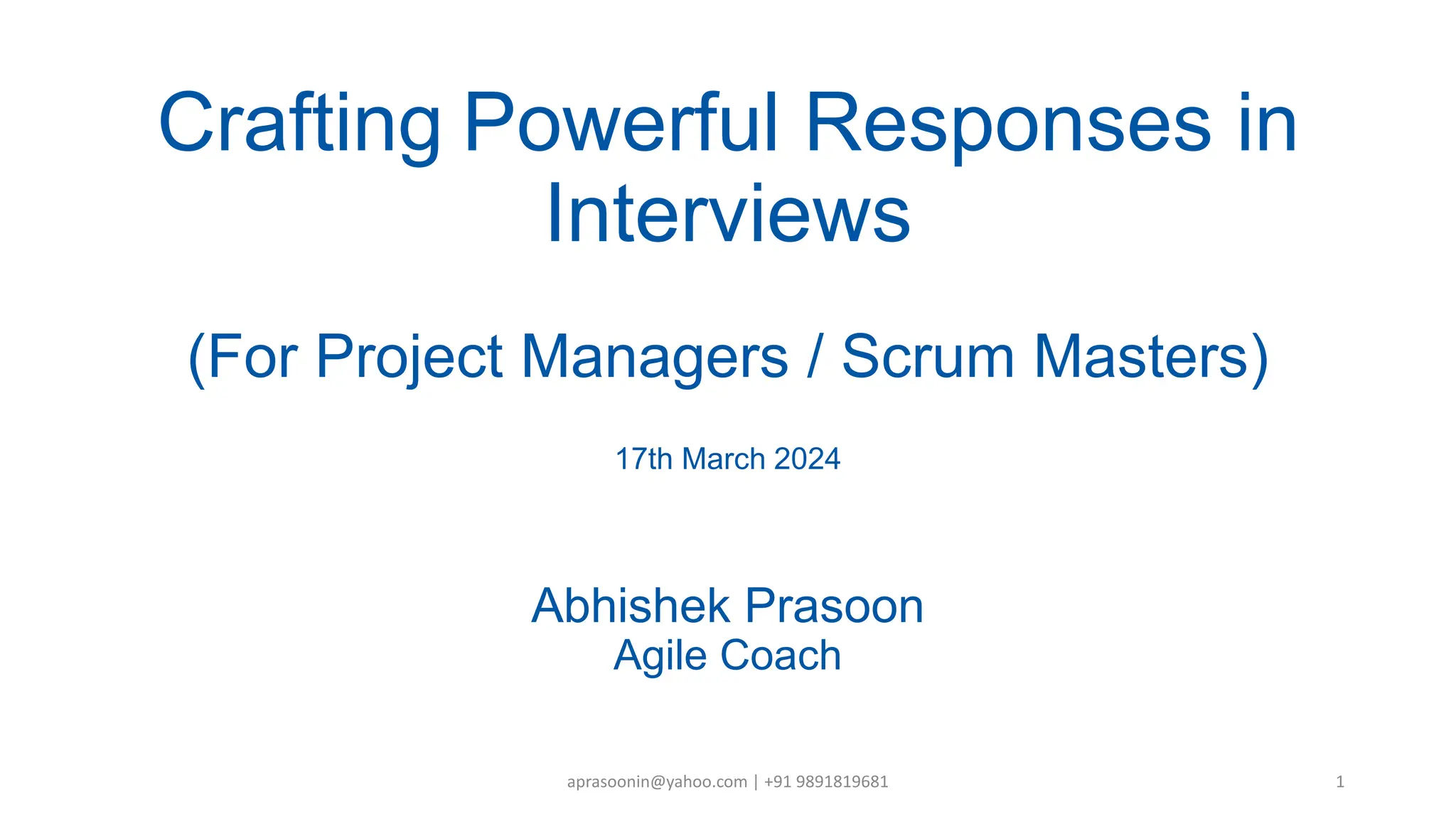 Crafting Powerful Responses in Interviews

(For Project Managers / Scrum Masters)

17th March 2024

Abhishek Prasoon
Agile Coach

aprasoonin@yahoo.com | +91 9891819681

1